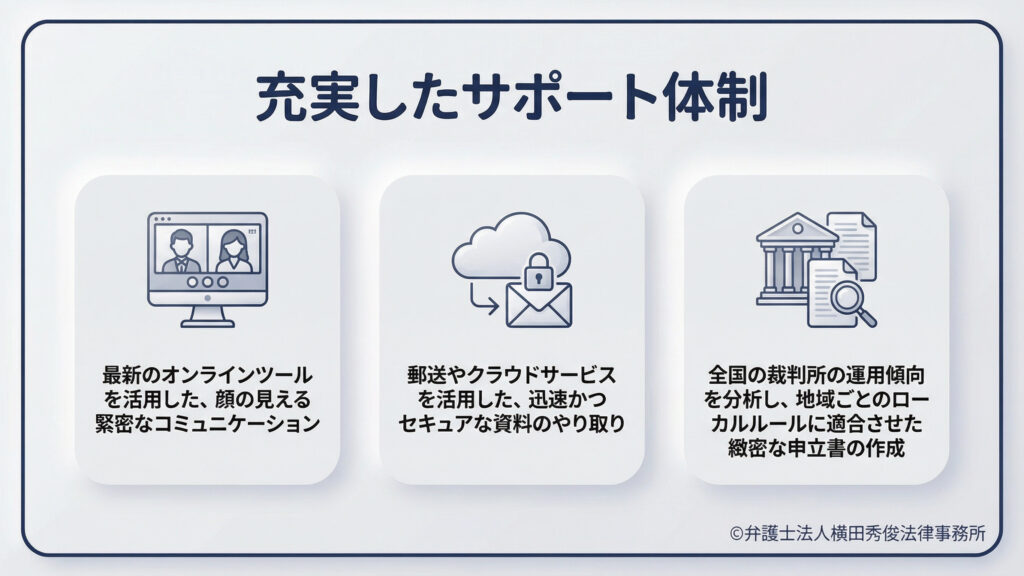 充実したサポート体制

最新のオンラインツールを活用した、顔の見える緊密なコミュニケーション

郵送やクラウドサービスを活用した、迅速かつセキュアな資料のやり取り

全国の裁判所の運用傾向を分析し、地域ごとのローカルルールに適合させた緻密な申立書の作成

©弁護士法人横田秀俊法律事務所